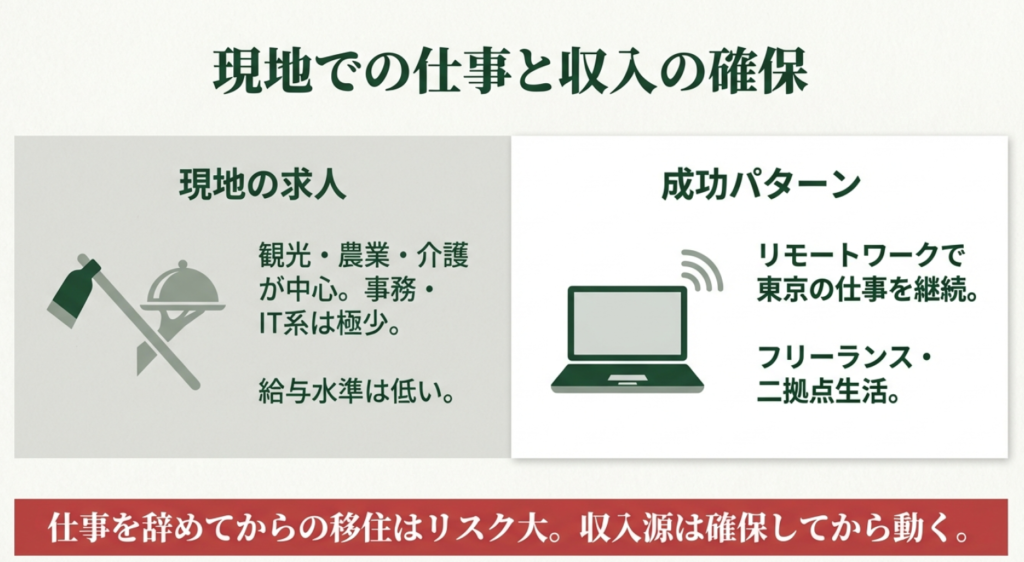 現地での仕事と収入の確保

現地の求人

観光・農業・介護が中心。事務・IT系は極少。

給与水準は低い。

成功パターン

リモートワークで東京の仕事を継続。

フリーランス・二拠点生活。

仕事を辞めてからの移住はリスク大。収入源は確保してから動く。